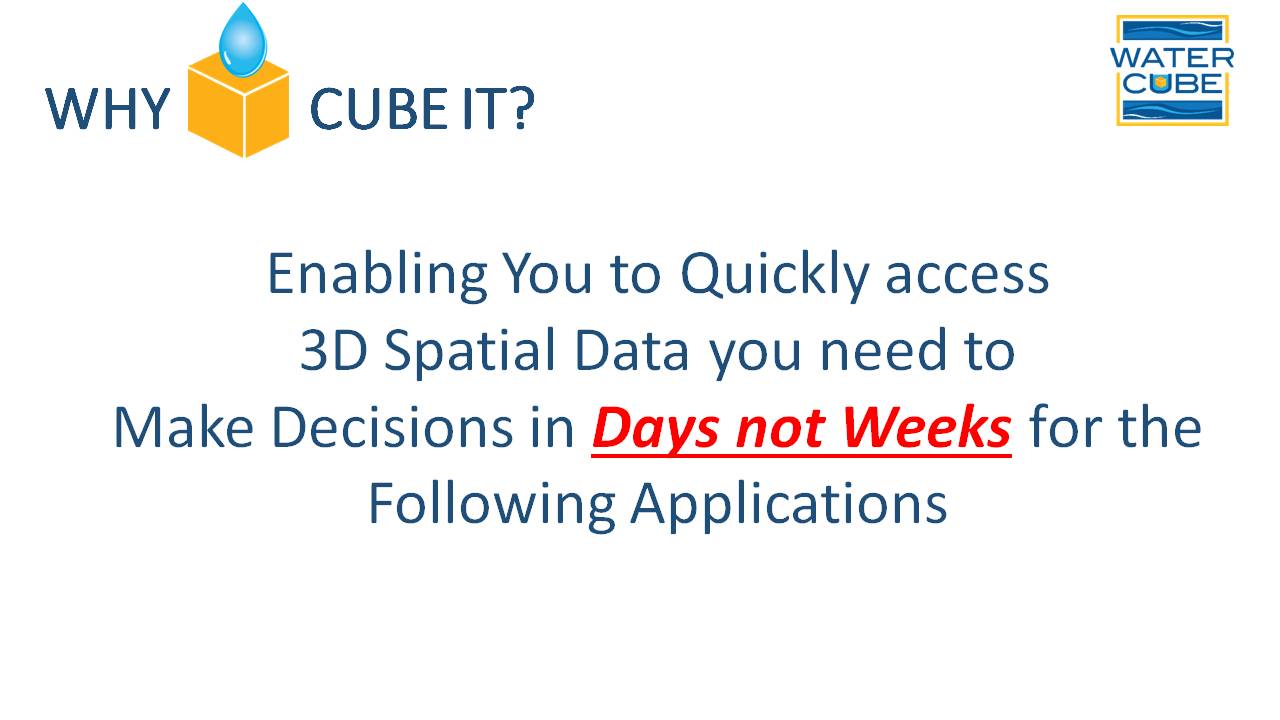 WHY CUBE IT?

WATER CUBE

Enabling You to Quickly access 3D Spatial Data you need to Make Decisions in Days not Weeks for the Following Applications